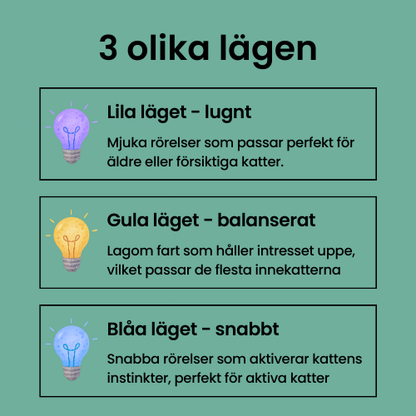 3 olika lägen

Lila läget - lugnt

Mjuka rörelser som passar perfekt för äldre eller försiktiga katter.

Gula läget - balanserat

Lagom fart som håller intresset uppe, vilket passar de flesta innekatterna

Blåa läget - snabbt

Snabba rörelser som aktiverar kattens instinkter, perfekt för aktiva katter